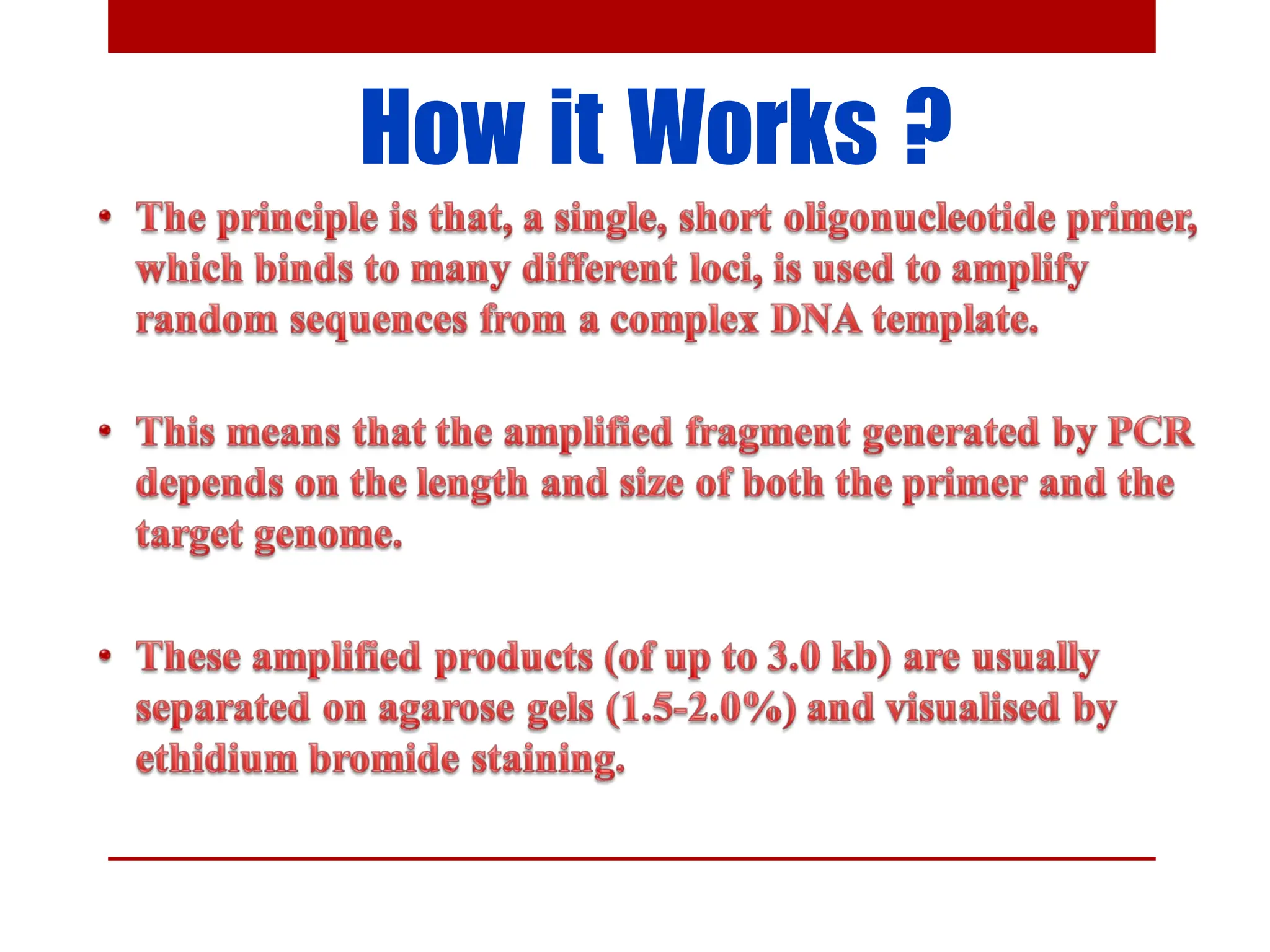 How it Works ?

• The principle is that, a single, short oligonucleotide primer, which binds to many different loci, is used to amplify random sequences from a complex DNA template.

• This means that the amplified fragment generated by PCR depends on the length and size of both the primer and the target genome.

• These amplified products (of up to 3.0 kb) are usually separated on agarose gels (1.5-2.0%) and visualised by ethidium bromide staining.